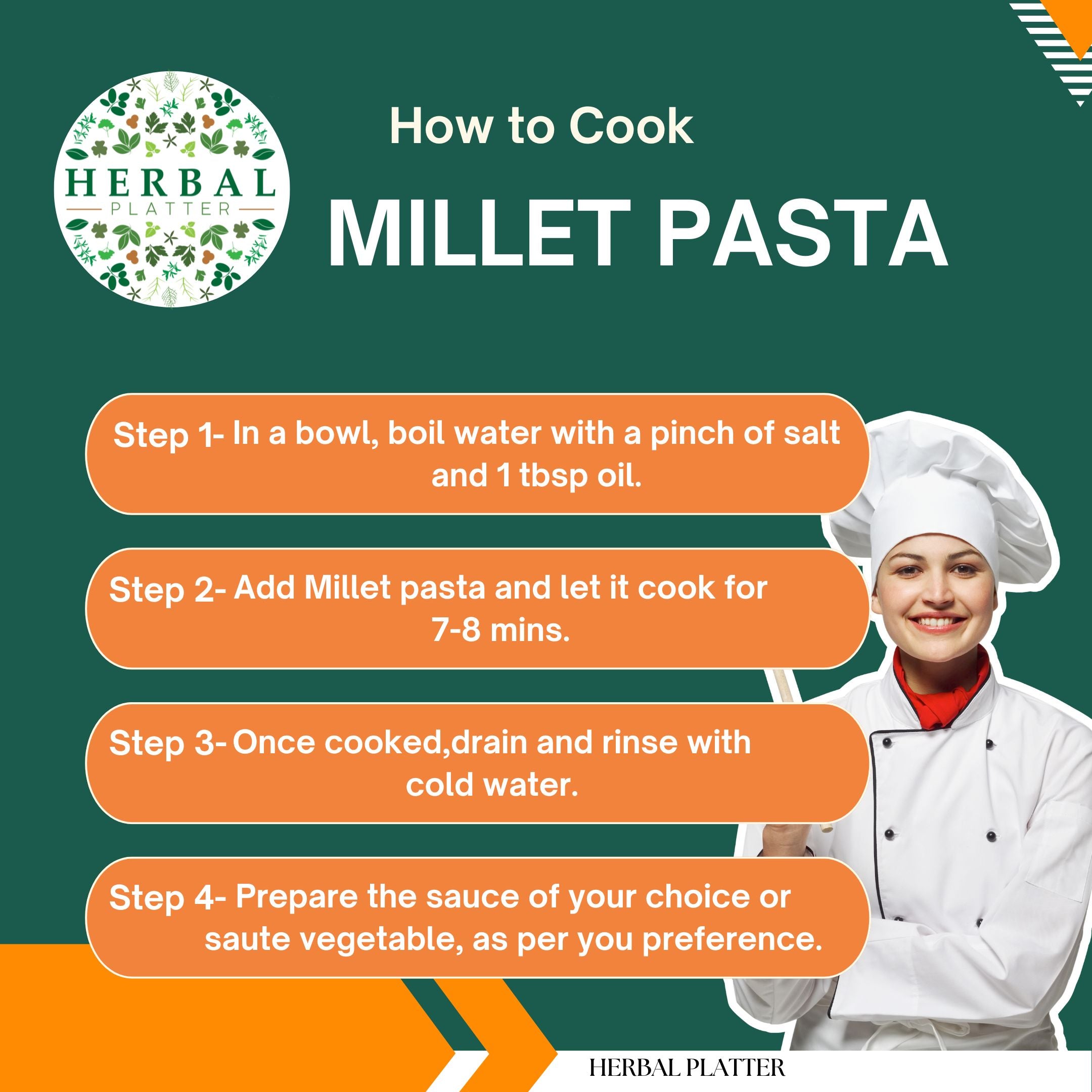 HERBAL PLATTER

How to Cook

MILLET PASTA

Step 1- In a bowl, boil water with a pinch of salt and 1 tbsp oil.

Step 2- Add Millet pasta and let it cook for 7-8 mins.

Step 3- Once cooked,drain and rinse with cold water.

Step 4- Prepare the sauce of your choice or saute vegetable, as per you preference.

HERBAL PLATTER